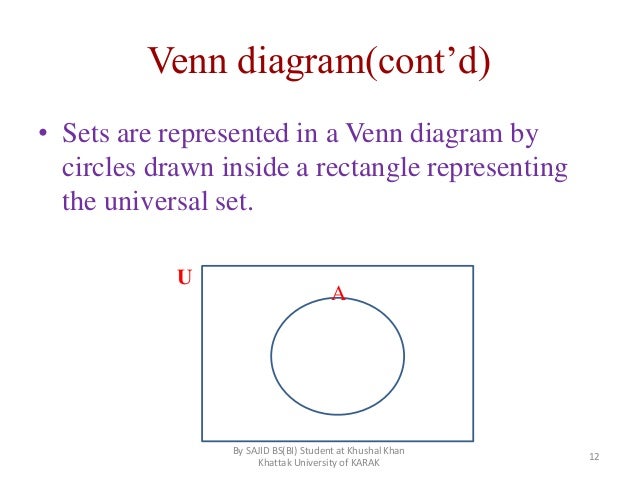 Venn diagram(cont’d)

• Sets are represented in a Venn diagram by circles drawn inside a rectangle representing the universal set.

U

A

By SAJID BS(BI) Student at Khushal Khan Khattak University of KARAK

12